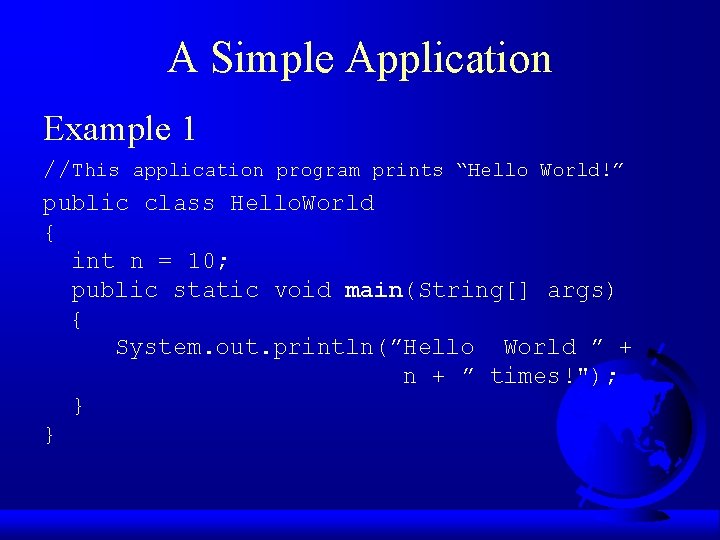 A Simple Application

Example 1

//This application program prints “Hello World!”
public class HelloWorld
{
  int n = 10;
  public static void main(String[] args)
  {
    System.out.println(”Hello  World ” +
                       n + ” times!");
  }
}